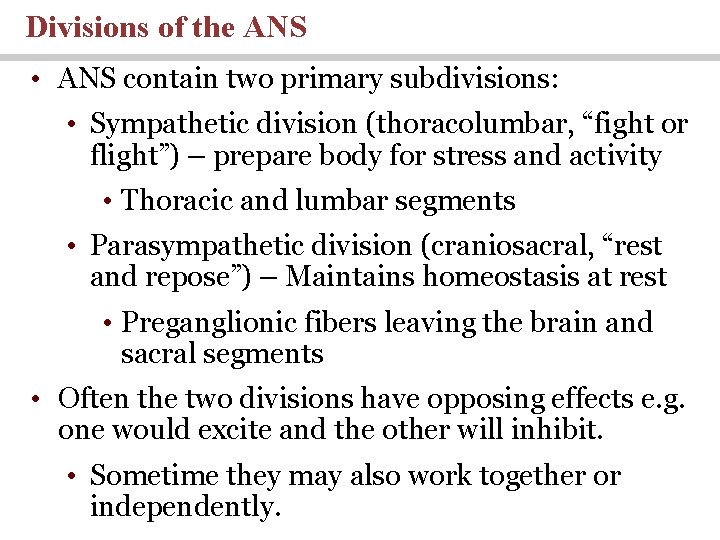 Divisions of the ANS

• ANS contain two primary subdivisions:

• Sympathetic division (thoracolumbar, “fight or flight”) – prepare body for stress and activity

• Thoracic and lumbar segments

• Parasympathetic division (craniosacral, “rest and repose”) – Maintains homeostasis at rest

• Preganglionic fibers leaving the brain and sacral segments

• Often the two divisions have opposing effects e.g. one would excite and the other will inhibit.

• Sometime they may also work together or independently.